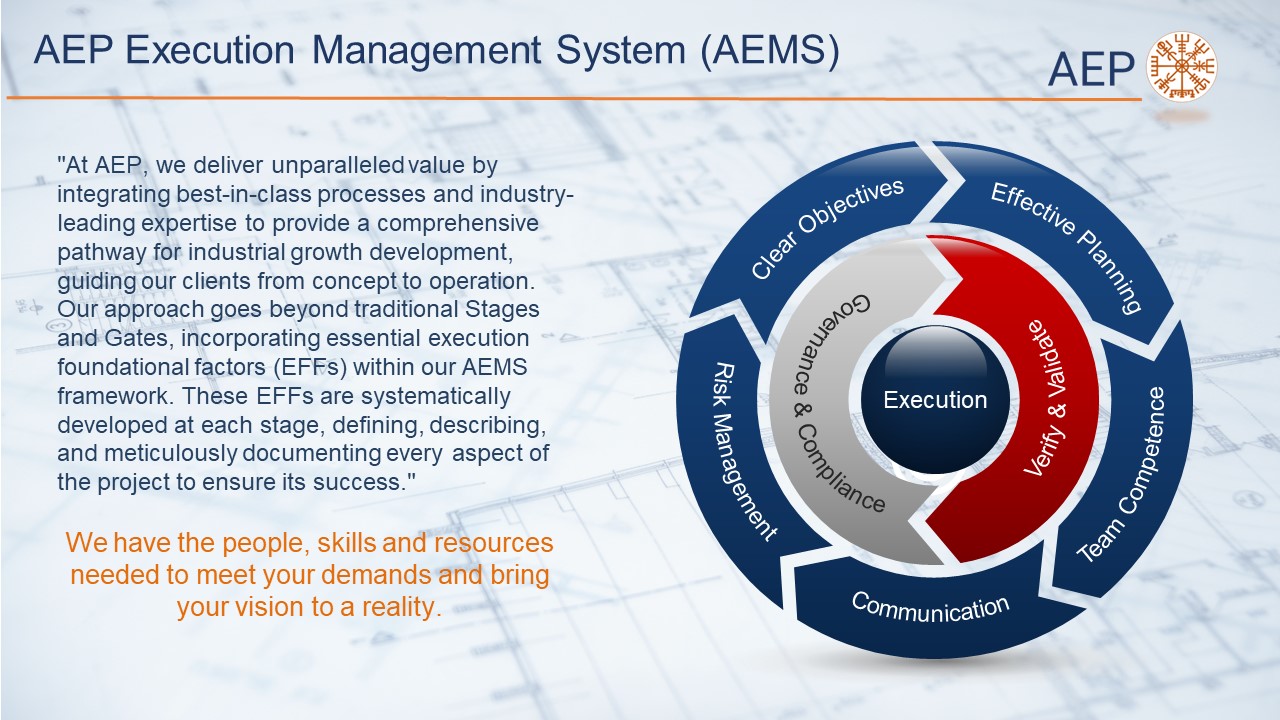 AEP Execution Management System (AEMS)

AEP

"At AEP, we deliver unparalleled value by integrating best-in-class processes and industry-leading expertise to provide a comprehensive pathway for industrial growth development, guiding our clients from concept to operation. Our approach goes beyond traditional Stages and Gates, incorporating essential execution foundational factors (EFFs) within our AEMS framework. These EFFs are systematically developed at each stage, defining, describing, and meticulously documenting every aspect of the project to ensure its success."

We have the people, skills and resources needed to meet your demands and bring your vision to a reality.

Clear Objectives
Effective Planning
Team Competence
Communication
Risk Management
Governance & Compliance
Verify & Validate
Execution